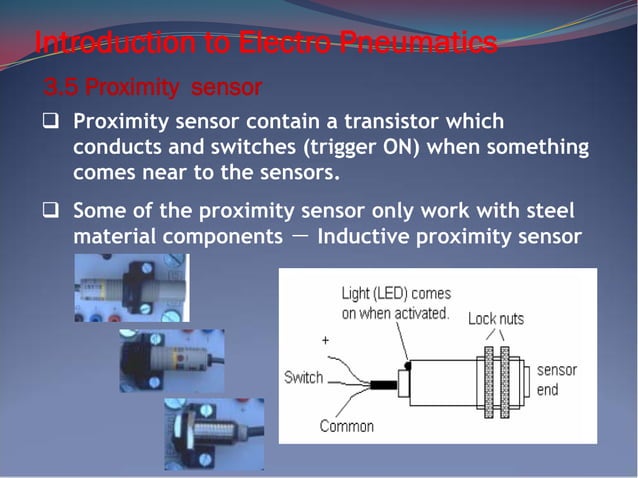 Introduction to Electro Pneumatics

3.5 Proximity sensor

❑ Proximity sensor contain a transistor which conducts and switches (trigger ON) when something comes near to the sensors.

❑ Some of the proximity sensor only work with steel material components — Inductive proximity sensor

Light (LED) comes on when activated.

Lock nuts

+

Switch

Common

sensor end